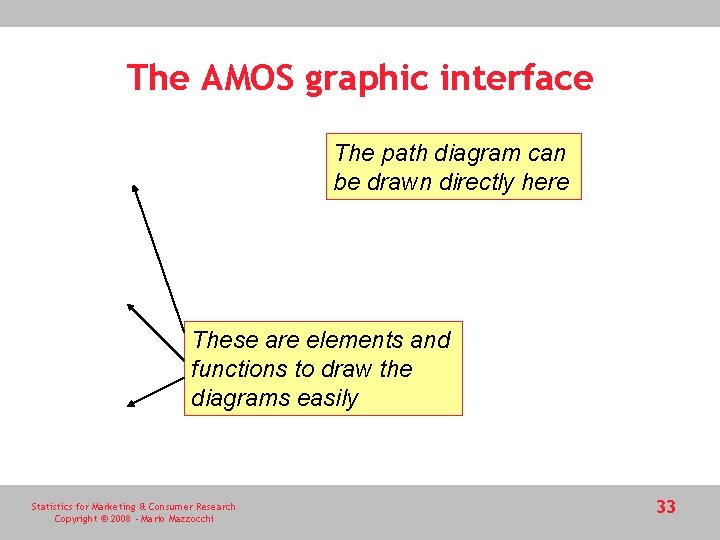 The AMOS graphic interface

The path diagram can be drawn directly here

These are elements and functions to draw the diagrams easily

Statistics for Marketing & Consumer Research
Copyright © 2008 - Mario Mazzocchi

33